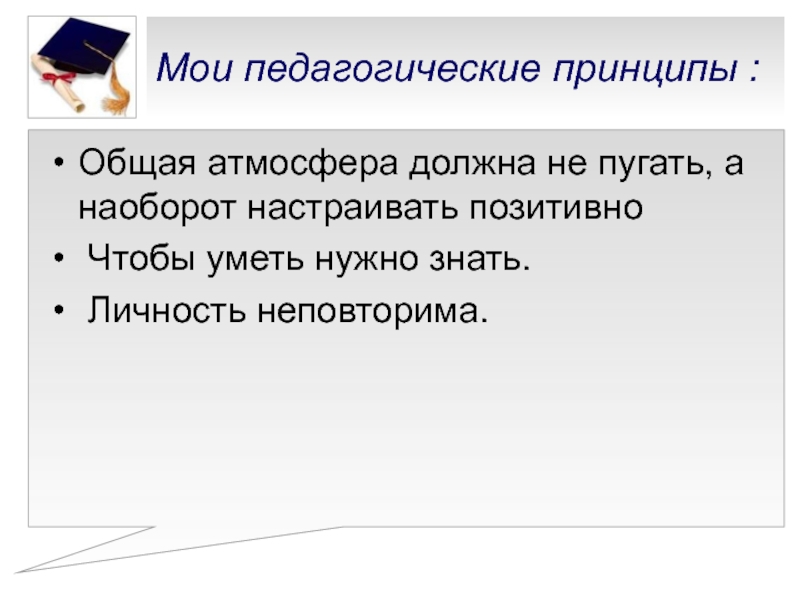 Мои педагогические принципы :

• Общая атмосфера должна не пугать, а наоборот настраивать позитивно

• Чтобы уметь нужно знать.

• Личность неповторима.